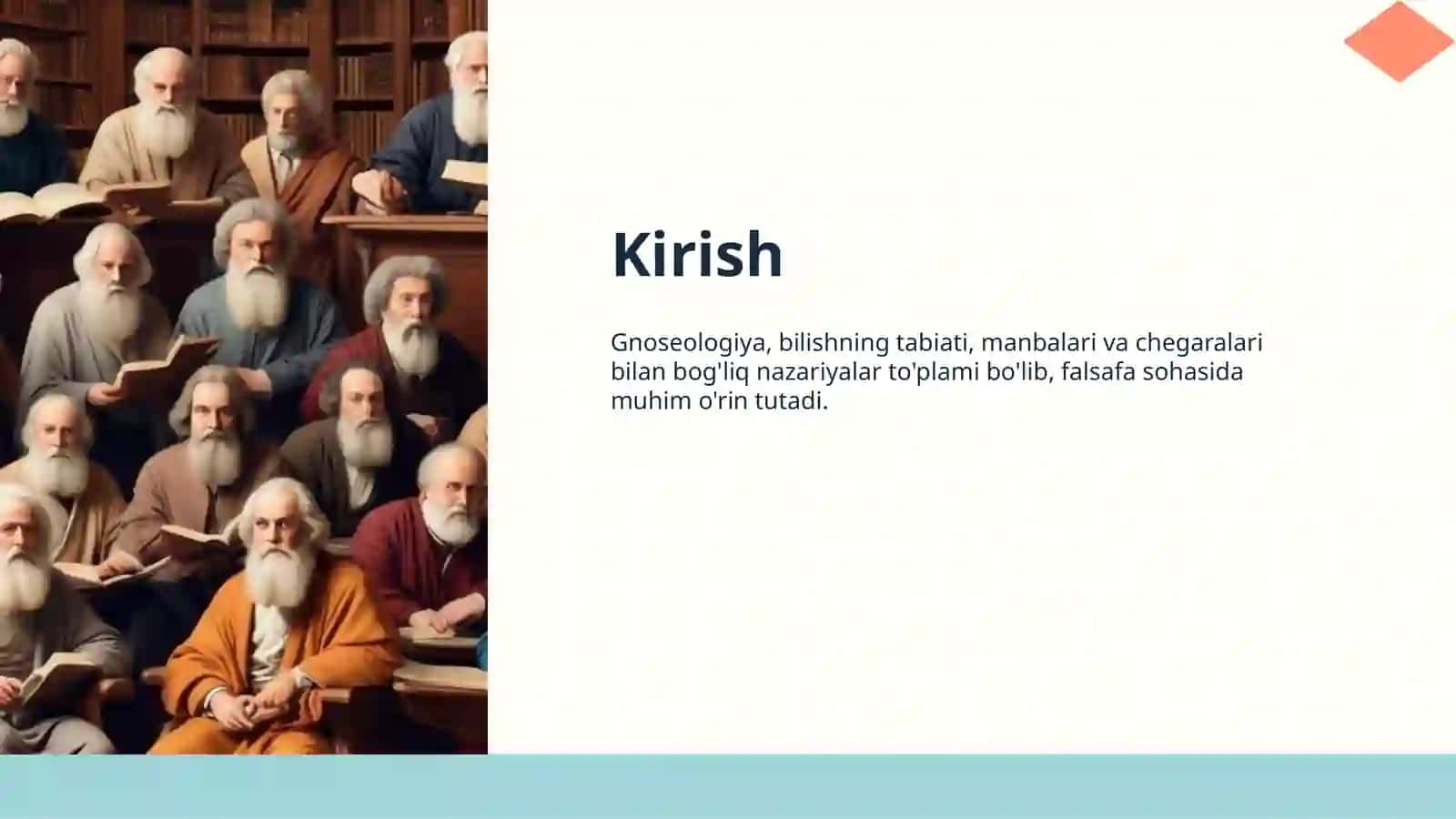 Kirish

Gnoseologiya, bilishning tabiati, manbalari va chegaralari bilan bog'liq nazariyalar to'plami bo'lib, falsafa sohasida muhim o'rin tutadi.